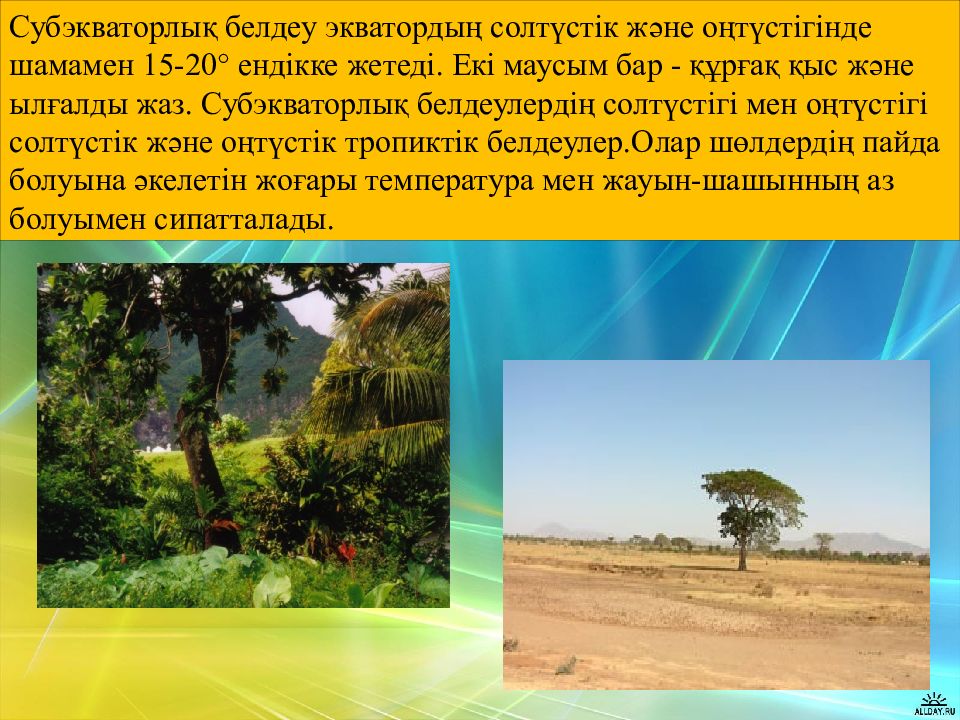 Субэкваторлық белдеу экватордың солтүстік және оңтүстігінде шамамен 15-20° ендікке жетеді. Екі маусым бар - құрғақ қыс және ылғалды жаз. Субэкваторлық белдеулердің солтүстігі мен оңтүстігі солтүстік және оңтүстік тропиктік белдеулер.Олар шөлдердің пайда болуына әкелетін жоғары температура мен жауын-шашынның аз болуымен сипатталады.

ALLDAY.RU